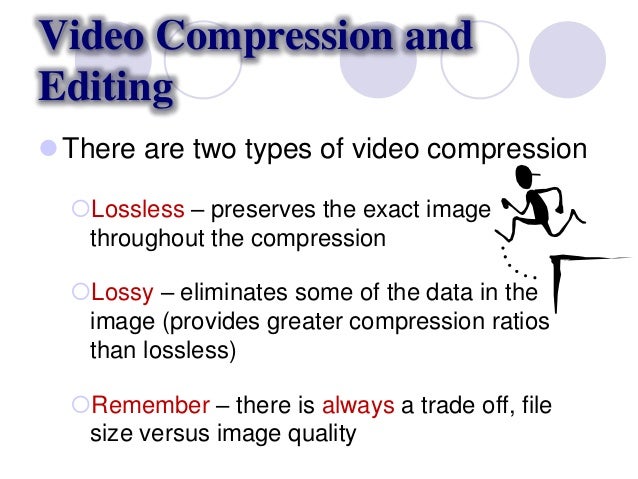 Video Compression and Editing

There are two types of video compression

Lossless – preserves the exact image throughout the compression

Lossy – eliminates some of the data in the image (provides greater compression ratios than lossless)

Remember – there is always a trade off, file size versus image quality